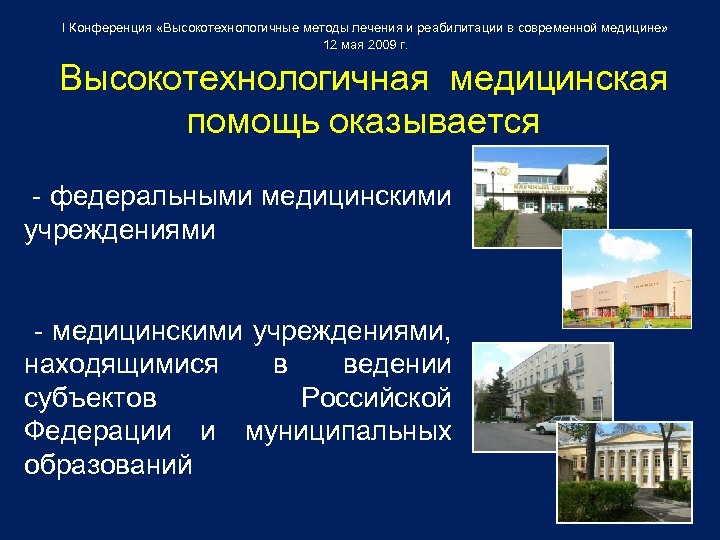 I Конференция «Высокотехнологичные методы лечения и реабилитации в современной медицине»
12 мая 2009 г.

Высокотехнологичная медицинская помощь оказывается

- федеральными медицинскими учреждениями

- медицинскими учреждениями, находящимися в ведении субъектов Российской Федерации и муниципальных образований